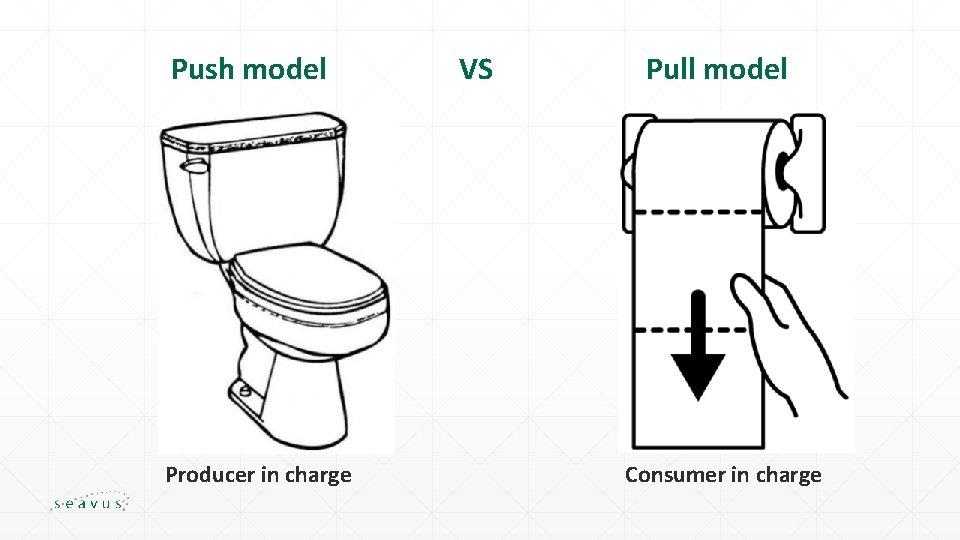 Push model VS Pull model

Producer in charge

Consumer in charge

seavus